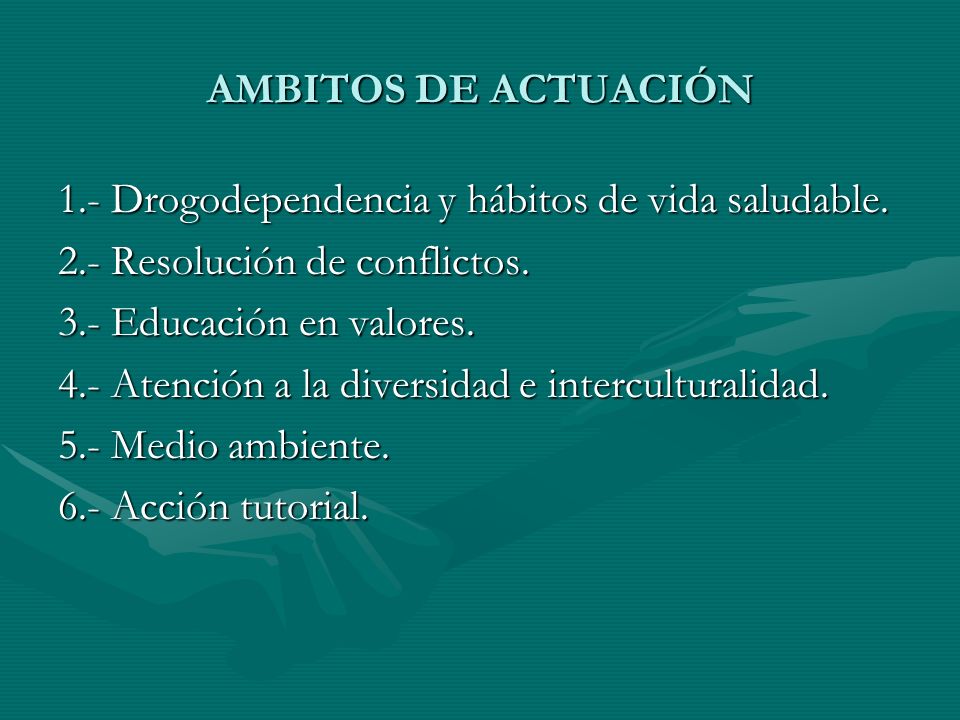 AMBITOS DE ACTUACIÓN

1.- Drogodependencia y hábitos de vida saludable.
2.- Resolución de conflictos.
3.- Educación en valores.
4.- Atención a la diversidad e interculturalidad.
5.- Medio ambiente.
6.- Acción tutorial.